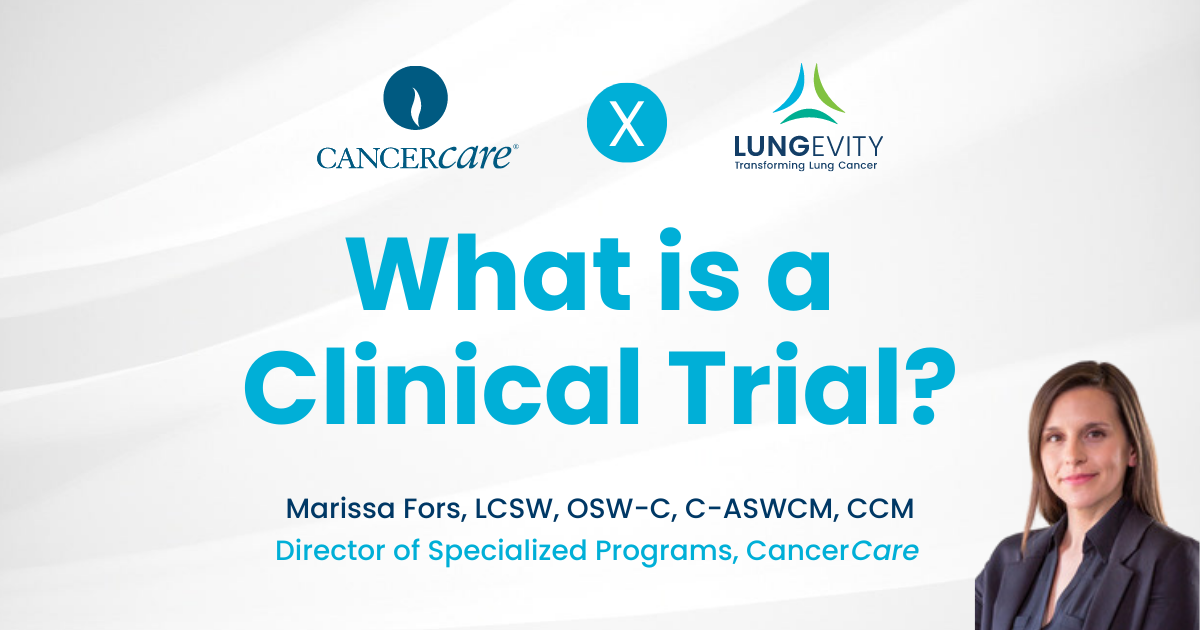 CANCERcare®

X

LUNGEVITY
Transforming Lung Cancer

What is a Clinical Trial?

Marissa Fors, LCSW, OSW-C, C-ASWCM, CCM
Director of Specialized Programs, CancerCare